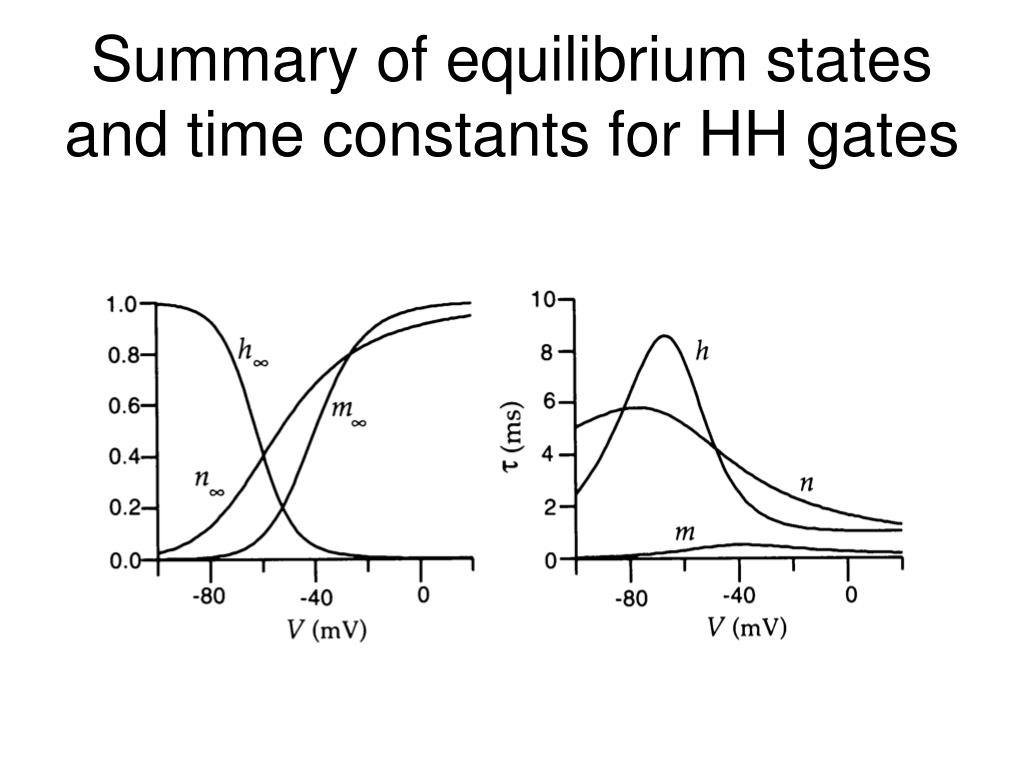 Summary of equilibrium states and time constants for HH gates

1.0
0.8
0.6
0.4
0.2
0.0
$h_\infty$
$m_\infty$
$n_\infty$
-80
-40
0
$V$ (mV)

10
8
6
4
2
0
$\tau$ (ms)
$h$
$n$
$m$
-80
-40
0
$V$ (mV)